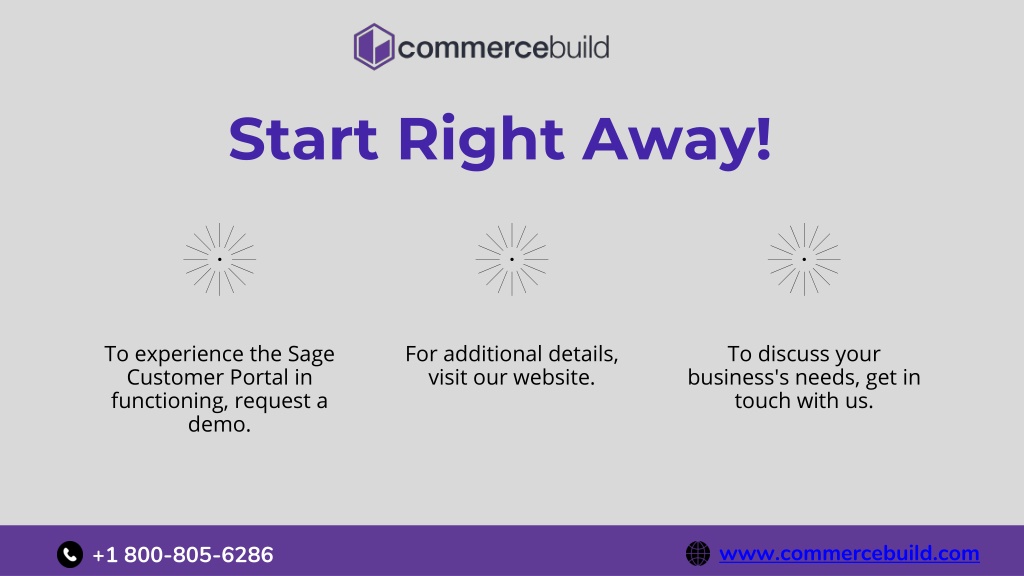 commercebuild

Start Right Away!

To experience the Sage Customer Portal in functioning, request a demo.

For additional details, visit our website.

To discuss your business's needs, get in touch with us.

+1 800-805-6286

www.commercebuild.com